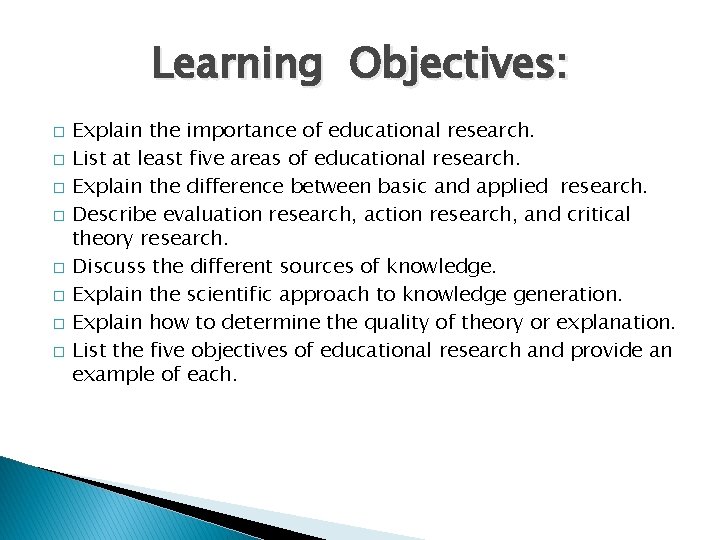 Learning Objectives:

□ Explain the importance of educational research.
□ List at least five areas of educational research.
□ Explain the difference between basic and applied research.
□ Describe evaluation research, action research, and critical theory research.
□ Discuss the different sources of knowledge.
□ Explain the scientific approach to knowledge generation.
□ Explain how to determine the quality of theory or explanation.
□ List the five objectives of educational research and provide an example of each.